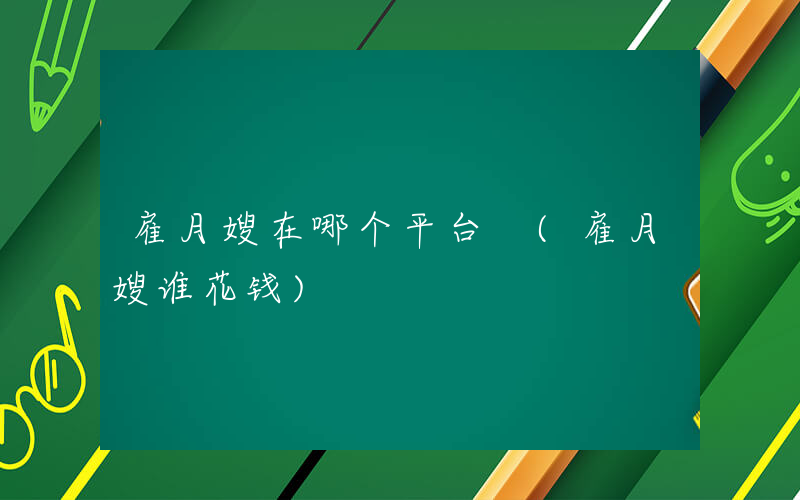 雇月嫂在哪个平台 （雇月嫂谁花钱）